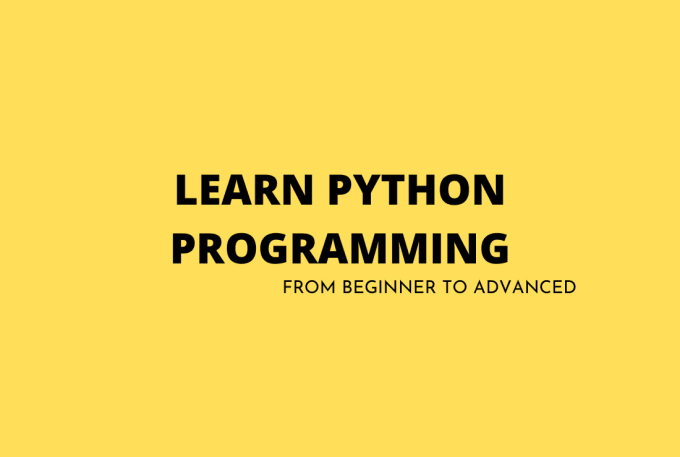 LEARN PYTHON PROGRAMMING
FROM BEGINNER TO ADVANCED